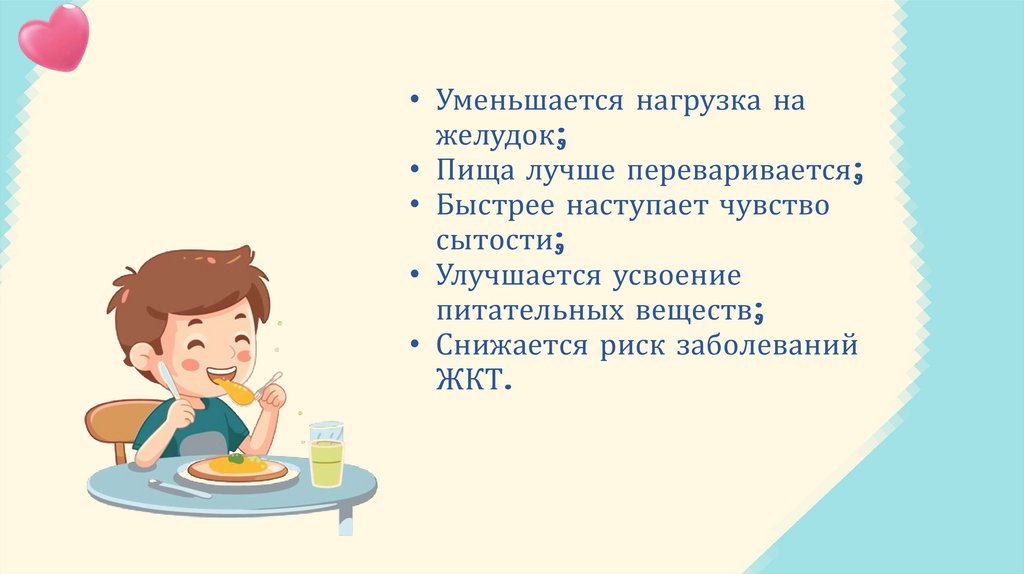 • Уменьшается нагрузка на желудок;
• Пища лучше переваривается;
• Быстрее наступает чувство сытости;
• Улучшается усвоение питательных веществ;
• Снижается риск заболеваний ЖКТ.